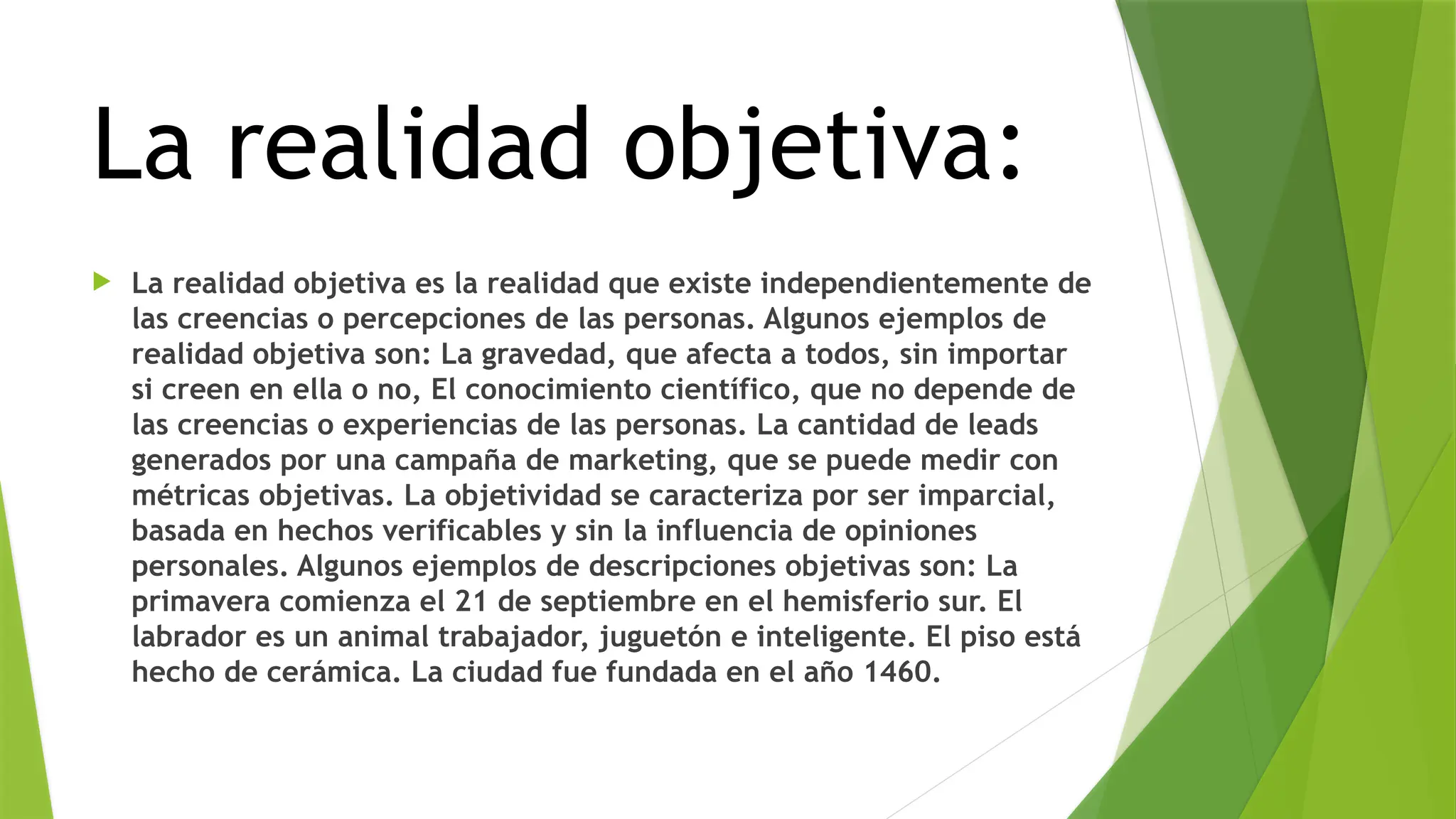 La realidad objetiva:

La realidad objetiva es la realidad que existe independientemente de las creencias o percepciones de las personas. Algunos ejemplos de realidad objetiva son: La gravedad, que afecta a todos, sin importar si creen en ella o no, El conocimiento científico, que no depende de las creencias o experiencias de las personas. La cantidad de leads generados por una campaña de marketing, que se puede medir con métricas objetivas. La objetividad se caracteriza por ser imparcial, basada en hechos verificables y sin la influencia de opiniones personales. Algunos ejemplos de descripciones objetivas son: La primavera comienza el 21 de septiembre en el hemisferio sur. El labrador es un animal trabajador, juguetón e inteligente. El piso está hecho de cerámica. La ciudad fue fundada en el año 1460.